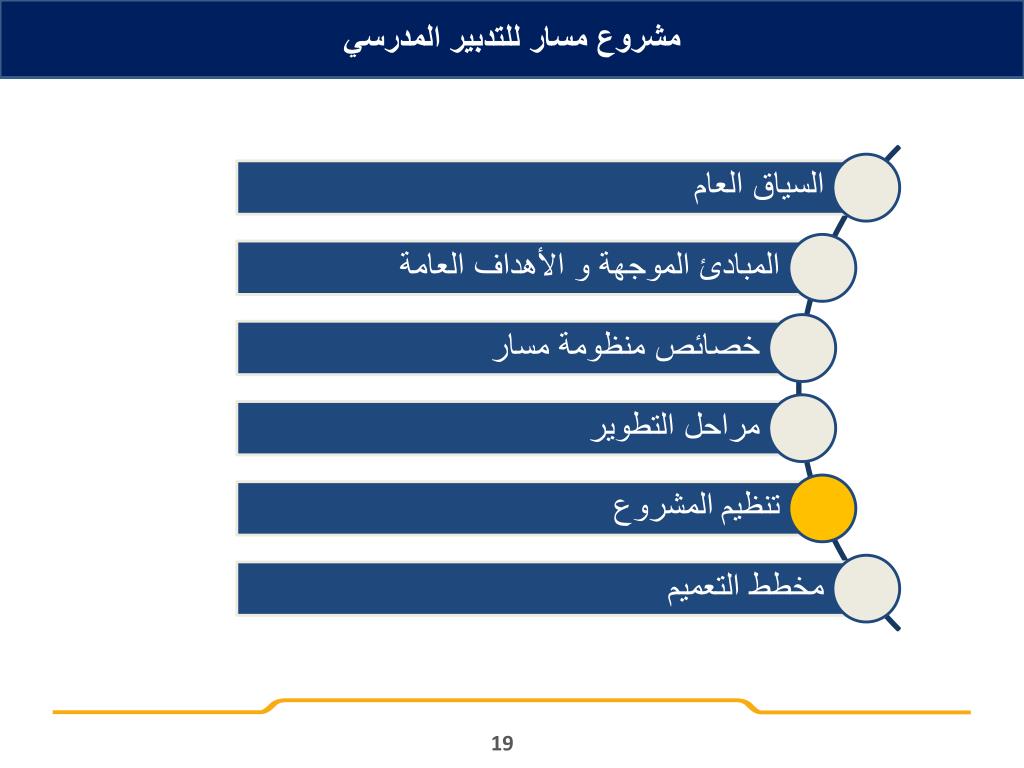 مشروع مسار للتدبير المدرسي

السياق العام

المبادئ الموجهة و الأهداف العامة

خصائص منظومة مسار

مراحل التطوير

تنظيم المشروع

مخطط التعميم

19